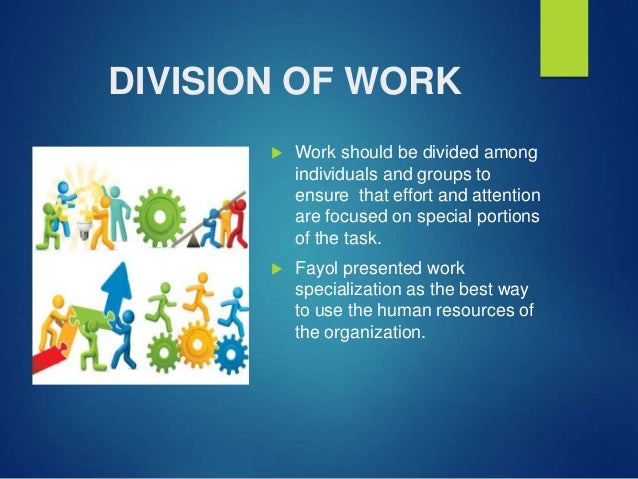 DIVISION OF WORK

▶ Work should be divided among individuals and groups to ensure that effort and attention are focused on special portions of the task.

▶ Fayol presented work specialization as the best way to use the human resources of the organization.